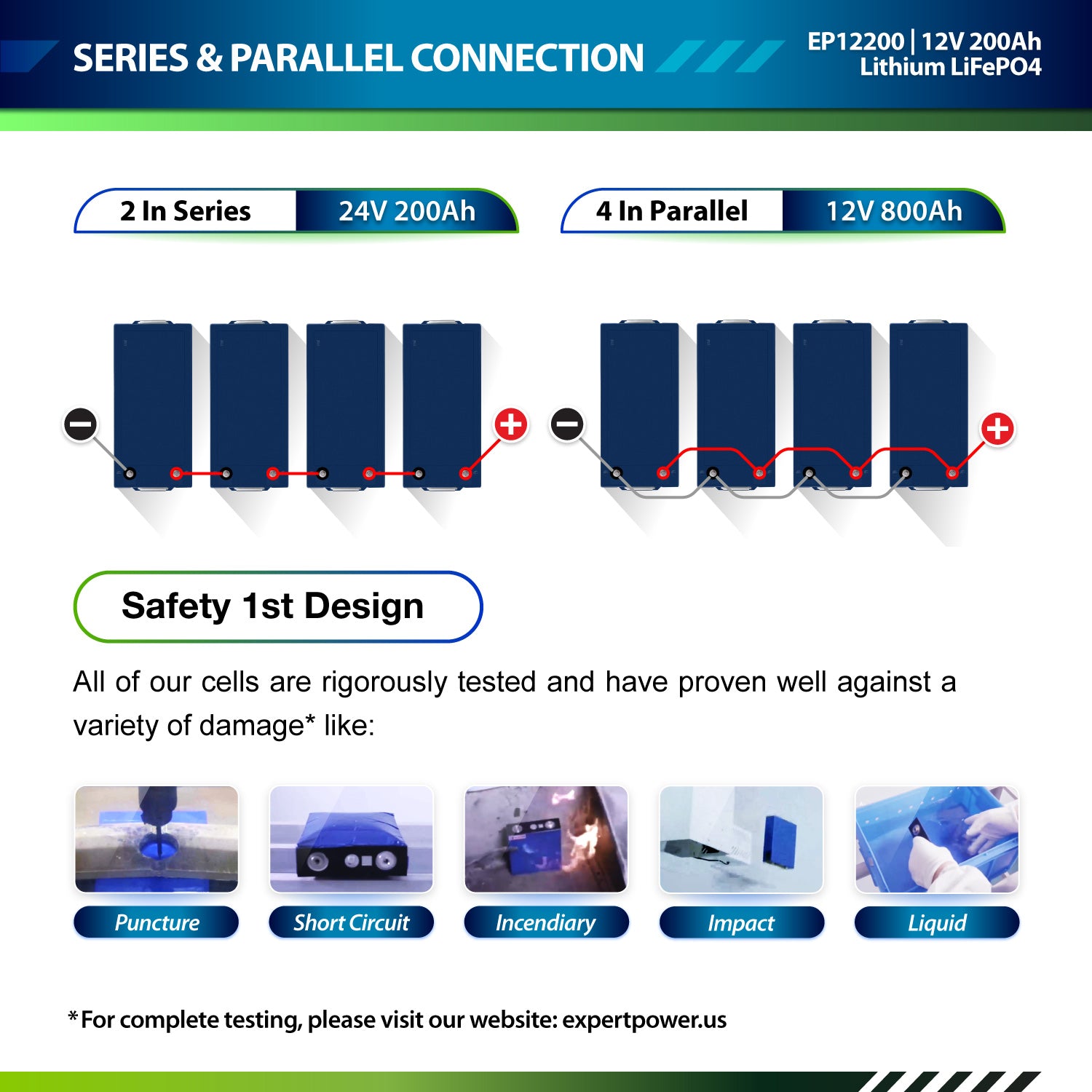 SERIES & PARALLEL CONNECTION

EP12200 | 12V 200Ah
Lithium LiFePO4

2 In Series 24V 200Ah

4 In Parallel 12V 800Ah

Safety 1st Design

All of our cells are rigorously tested and have proven well against a variety of damage* like:

Puncture

Short Circuit

Incendiary

Impact

Liquid

*For complete testing, please visit our website: expertpower.us